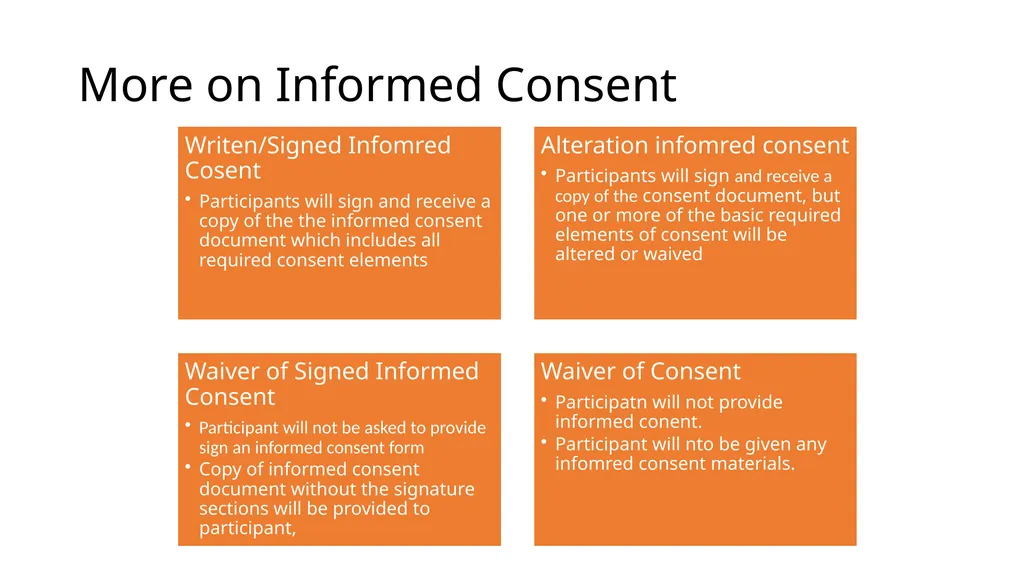 More on Informed Consent

Writen/Signed Infomred Cosent

• Participants will sign and receive a copy of the the informed consent document which includes all required consent elements

Alteration infomred consent

• Participants will sign and receive a copy of the consent document, but one or more of the basic required elements of consent will be altered or waived

Waiver of Signed Informed Consent

• Participant will not be asked to provide sign an informed consent form
• Copy of informed consent document without the signature sections will be provided to participant,

Waiver of Consent

• Participatn will not provide informed conent.
• Participant will nto be given any infomred consent materials.